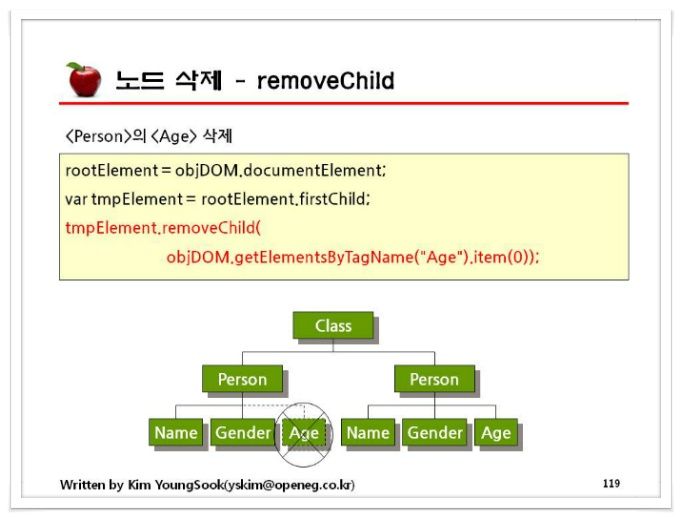 노드 삭제 - removeChild

<Person>의 <Age> 삭제

rootElement = objDOM.documentElement;
var tmpElement = rootElement.firstChild;
tmpElement.removeChild(
objDOM.getElementsByTagName("Age").item(0));

Class
Person
Person
Name
Gender
Age
Name
Gender
Age

Written by Kim YoungSook(yskim@openeg.co.kr)

119